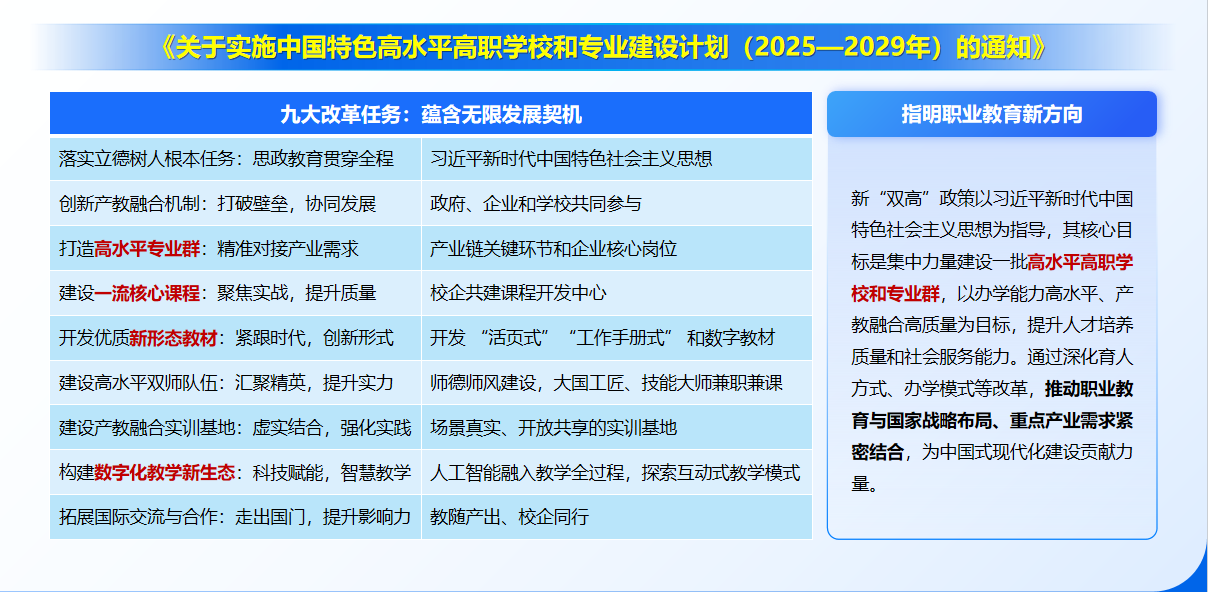 《关于实施中国特色高水平高职学校和专业建设计划（2025—2029年）的通知》

| 九大改革任务：蕴含无限发展契机 | |
|---|---|
| 落实立德树人根本任务：思政教育贯穿全程 | 习近平新时代中国特色社会主义思想 |
| 创新产教融合机制：打破壁垒，协同发展 | 政府、企业和学校共同参与 |
| 打造高水平专业群：精准对接产业需求 | 产业链关键环节和企业核心岗位 |
| 建设一流核心课程：聚焦实战，提升质量 | 校企共建课程开发中心 |
| 开发优质新形态教材：紧跟时代，创新形式 | 开发 “活页式” “工作手册式” 和数字教材 |
| 建设高水平双师队伍：汇聚精英，提升实力 | 师德师风建设，大国工匠、技能大师兼职兼课 |
| 建设产教融合实训基地：虚实结合，强化实践 | 场景真实、开放共享的实训基地 |
| 构建数字化教学新生态：科技赋能，智慧教学 | 人工智能融入教学全过程，探索互动式教学模式 |
| 拓展国际交流与合作：走出国门，提升影响力 | 教随产出、校企同行 |

指明职业教育新方向

新“双高”政策以习近平新时代中国特色社会主义思想为指导，其核心目标是集中力量建设一批高水平高职学校和专业群，以办学能力高水平、产教融合高质量为目标，提升人才培养质量和社会服务能力。通过深化育人方式、办学模式等改革，推动职业教育与国家战略布局、重点产业需求紧密结合，为中国式现代化建设贡献力量。